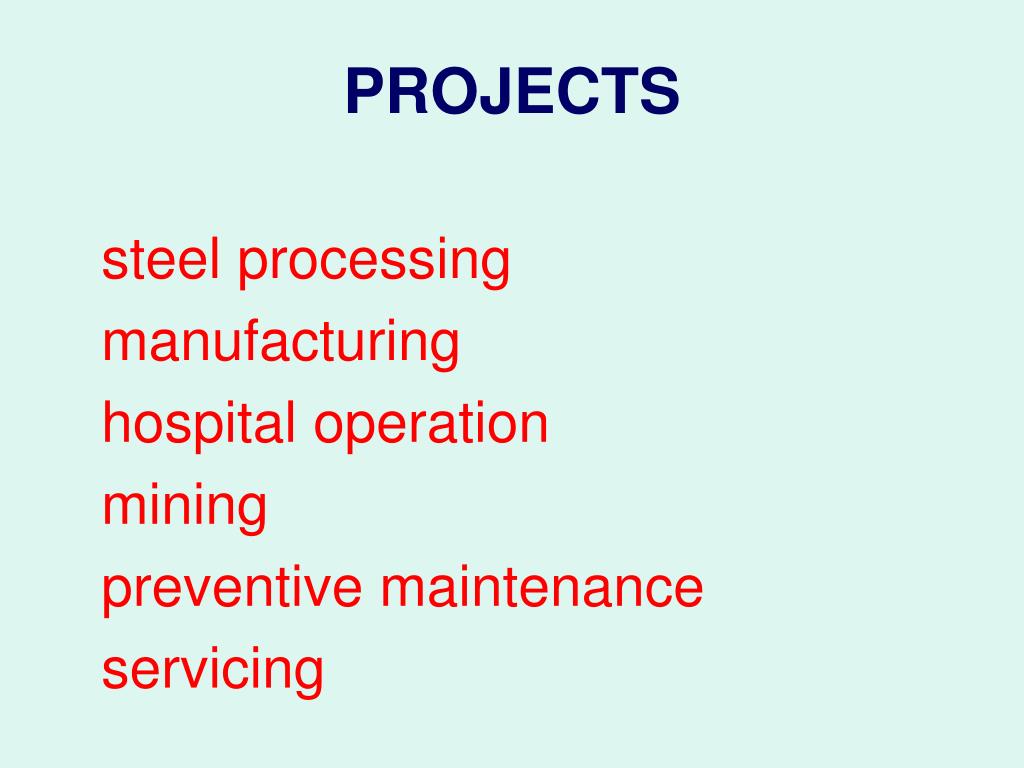 PROJECTS

steel processing
manufacturing
hospital operation
mining
preventive maintenance
servicing